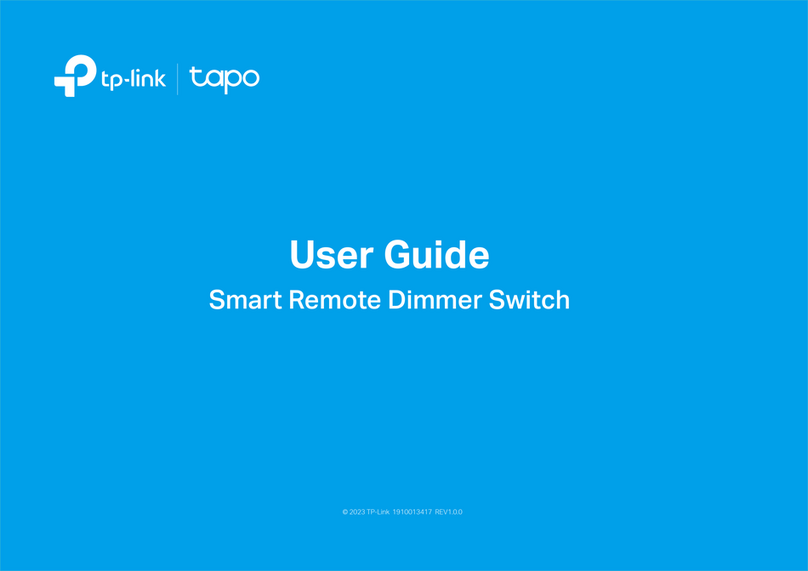 tp-link | tapo

User Guide

Smart Remote Dimmer Switch

© 2023 TP-Link 1910013417 REV1.0.0